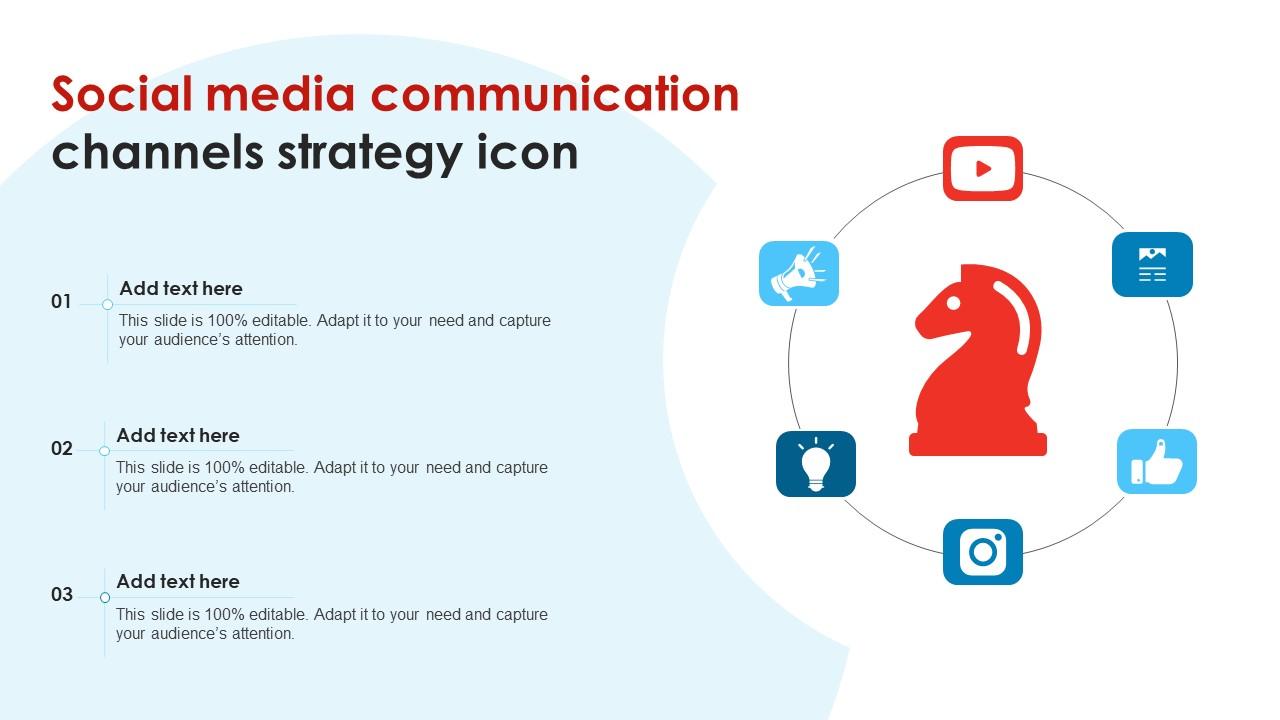 Social media communication channels strategy icon

01
Add text here
This slide is 100% editable. Adapt it to your need and capture your audience's attention.

02
Add text here
This slide is 100% editable. Adapt it to your need and capture your audience's attention.

03
Add text here
This slide is 100% editable. Adapt it to your need and capture your audience's attention.